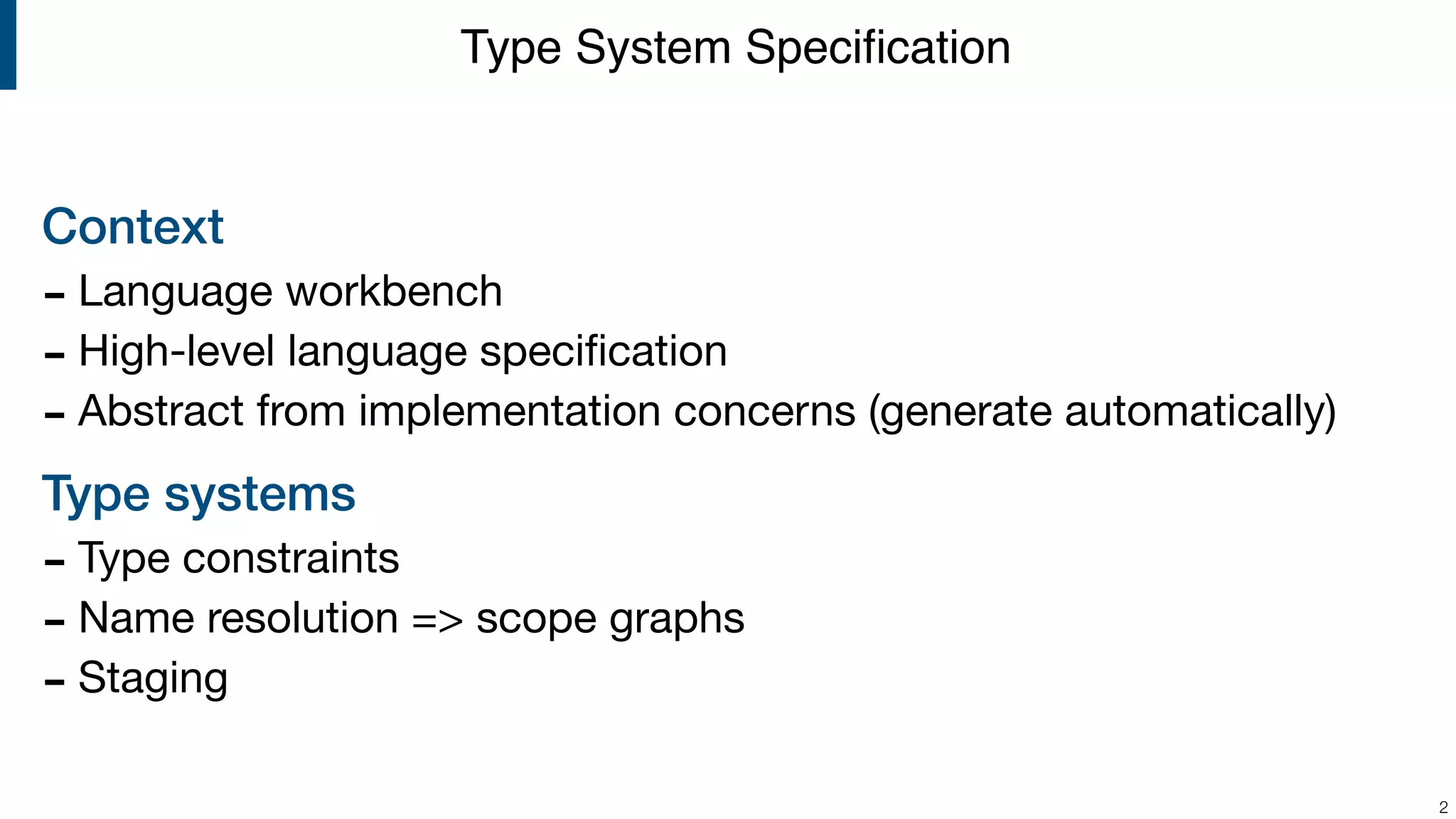 Type System Specification

Context

- Language workbench
- High-level language specification
- Abstract from implementation concerns (generate automatically)

Type systems

- Type constraints
- Name resolution => scope graphs
- Staging

2